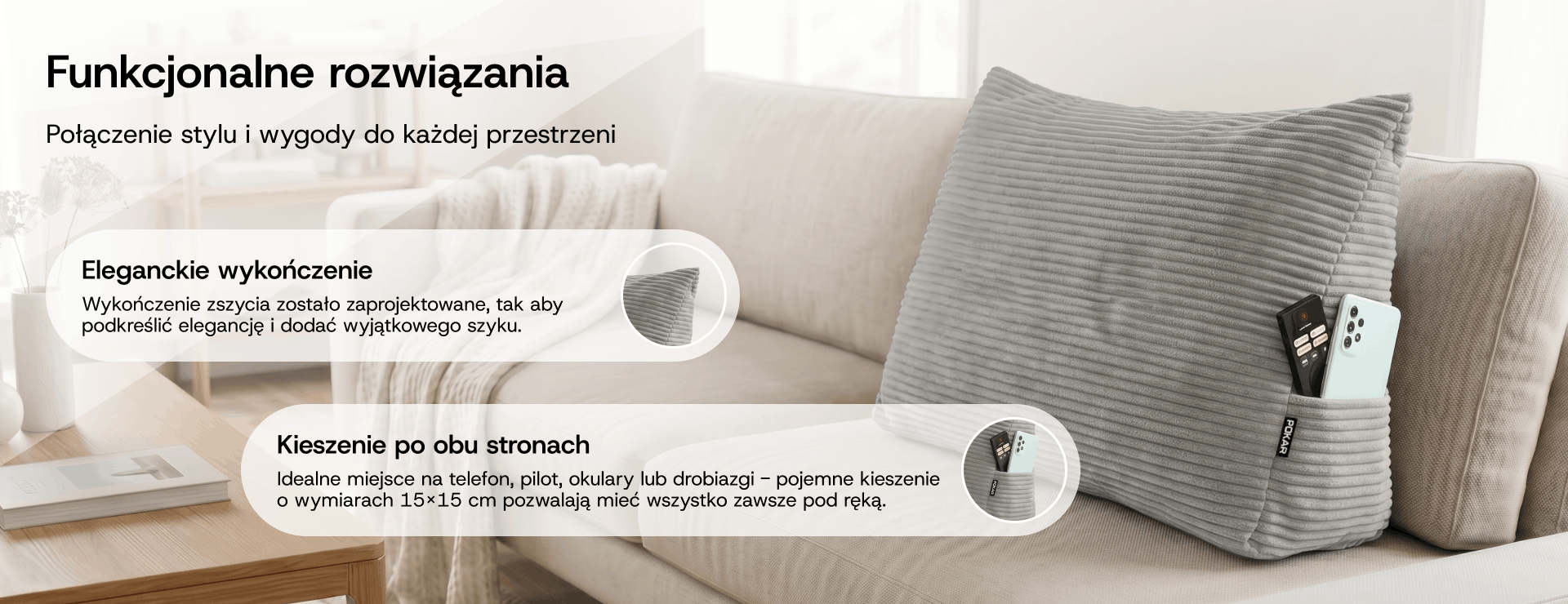 Funkcjonalne rozwiązania

Połączenie stylu i wygody do każdej przestrzeni

Eleganckie wykończenie

Wykończenie zszycia zostało zaprojektowane, tak aby podkreślić elegancję i dodać wyjątkowego szyku.

Kieszenie po obu stronach

Idealne miejsce na telefon, pilot, okulary lub drobiazgi – pojemne kieszenie o wymiarach 15×15 cm pozwalają mieć wszystko zawsze pod ręką.

POKAR

POKAR